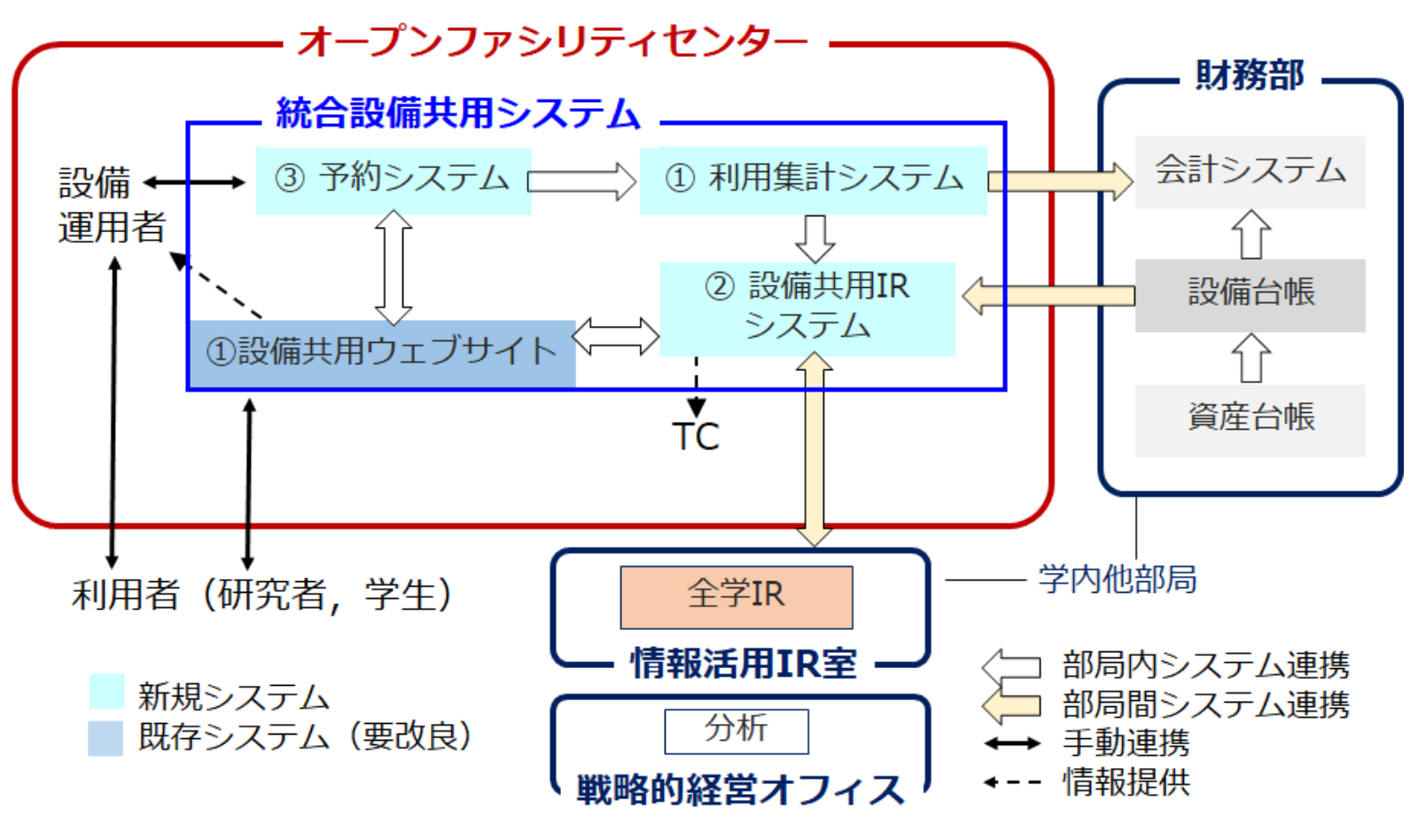 オープンファシリティセンター

統合設備共用システム

設備運用者

③ 予約システム

① 利用集計システム

② 設備共用IRシステム

①設備共用ウェブサイト

TC

財務部

会計システム

設備台帳

資産台帳

利用者（研究者，学生）

全学IR

情報活用IR室

学内他部局

分析

戦略的経営オフィス

新規システム
既存システム（要改良）

部局内システム連携
部局間システム連携
手動連携
情報提供